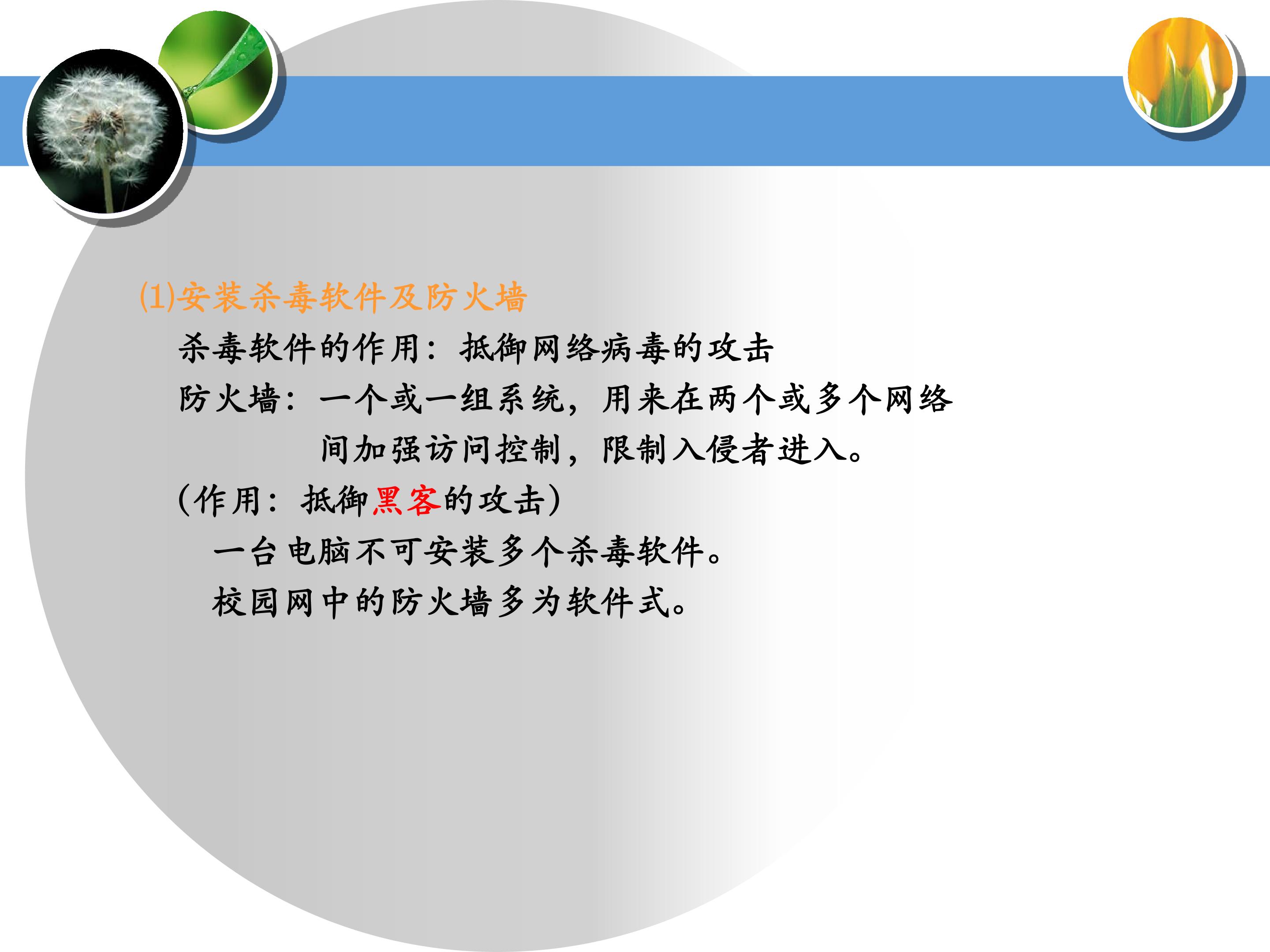 (1)安装杀毒软件及防火墙

杀毒软件的作用：抵御网络病毒的攻击

防火墙：一个或一组系统，用来在两个或多个网络间加强访问控制，限制入侵者进入。

（作用：抵御黑客的攻击）

一台电脑不可安装多个杀毒软件。

校园网中的防火墙多为软件式。